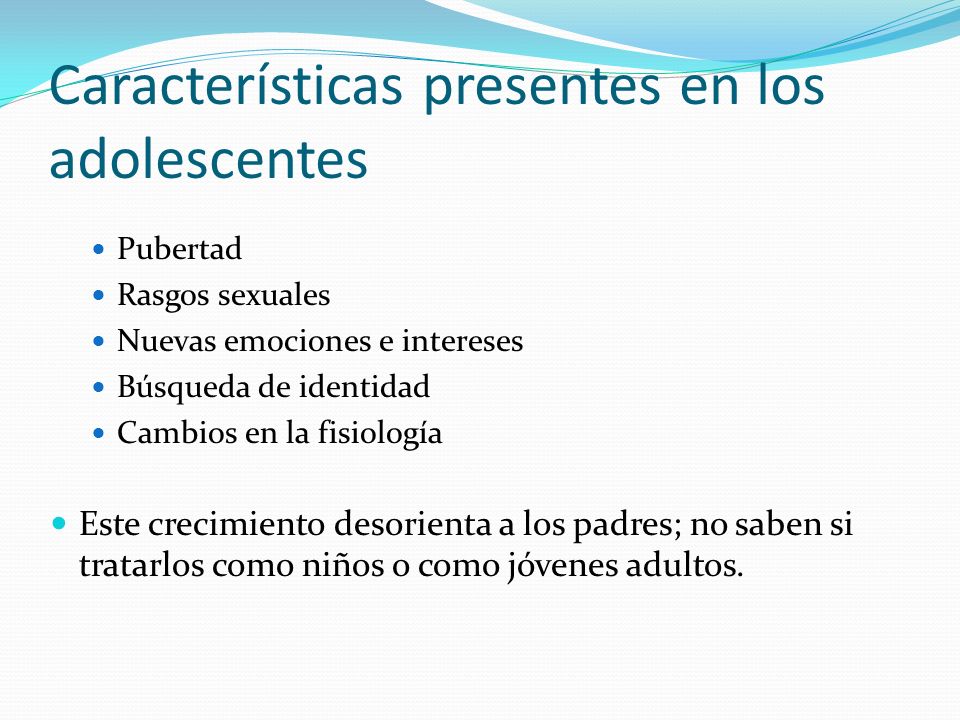 Características presentes en los adolescentes

- Pubertad
- Rasgos sexuales
- Nuevas emociones e intereses
- Búsqueda de identidad
- Cambios en la fisiología

- Este crecimiento desorienta a los padres; no saben si tratarlos como niños o como jóvenes adultos.